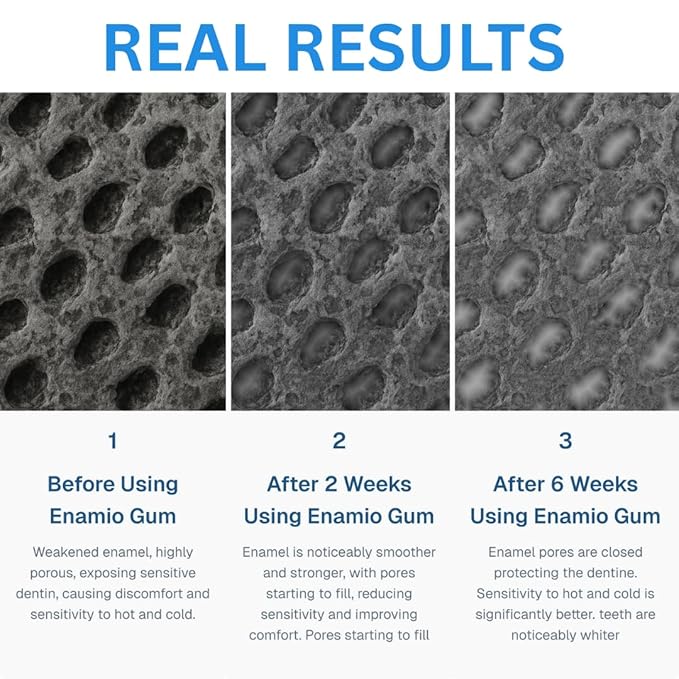 REAL RESULTS

1

Before Using Enamio Gum

Weakened enamel, highly porous, exposing sensitive dentin, causing discomfort and sensitivity to hot and cold.

2

After 2 Weeks Using Enamio Gum

Enamel is noticeably smoother and stronger, with pores starting to fill, reducing sensitivity and improving comfort. Pores starting to fill

3

After 6 Weeks Using Enamio Gum

Enamel pores are closed protecting the dentine. Sensitivity to hot and cold is significantly better. teeth are noticeably whiter